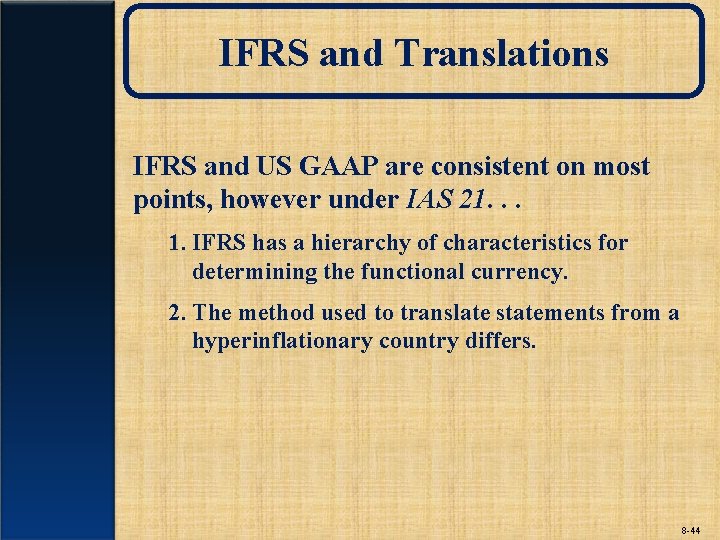 IFRS and Translations

IFRS and US GAAP are consistent on most points, however under IAS 21. . .

1. IFRS has a hierarchy of characteristics for determining the functional currency.

2. The method used to translate statements from a hyperinflationary country differs.

8-44